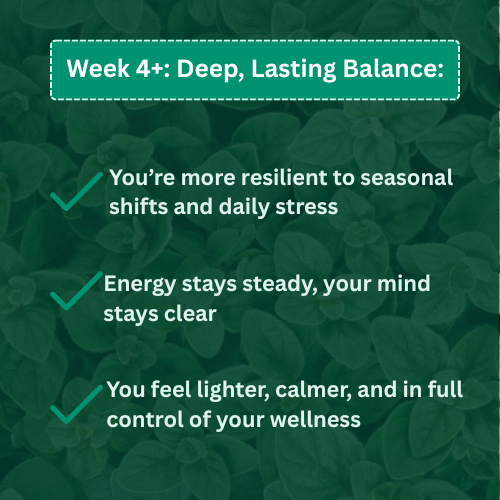 Week 4+: Deep, Lasting Balance:

You’re more resilient to seasonal shifts and daily stress

Energy stays steady, your mind stays clear

You feel lighter, calmer, and in full control of your wellness